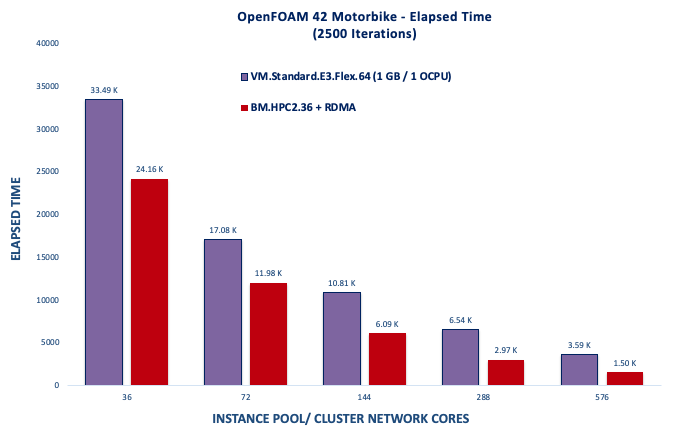 OpenFOAM 42 Motorbike - Elapsed Time
(2500 Iterations)

VM.Standard.E3.Flex.64 (1 GB / 1 OCPU)

BM.HPC2.36 + RDMA

ELAPSED TIME

40000
35000
30000
25000
20000
15000
10000
5000
0

33.49 K
24.16 K
17.08 K
11.98 K
10.81 K
6.09 K
6.54 K
2.97 K
3.59 K
1.50 K

36
72
144
288
576

INSTANCE POOL/ CLUSTER NETWORK CORES